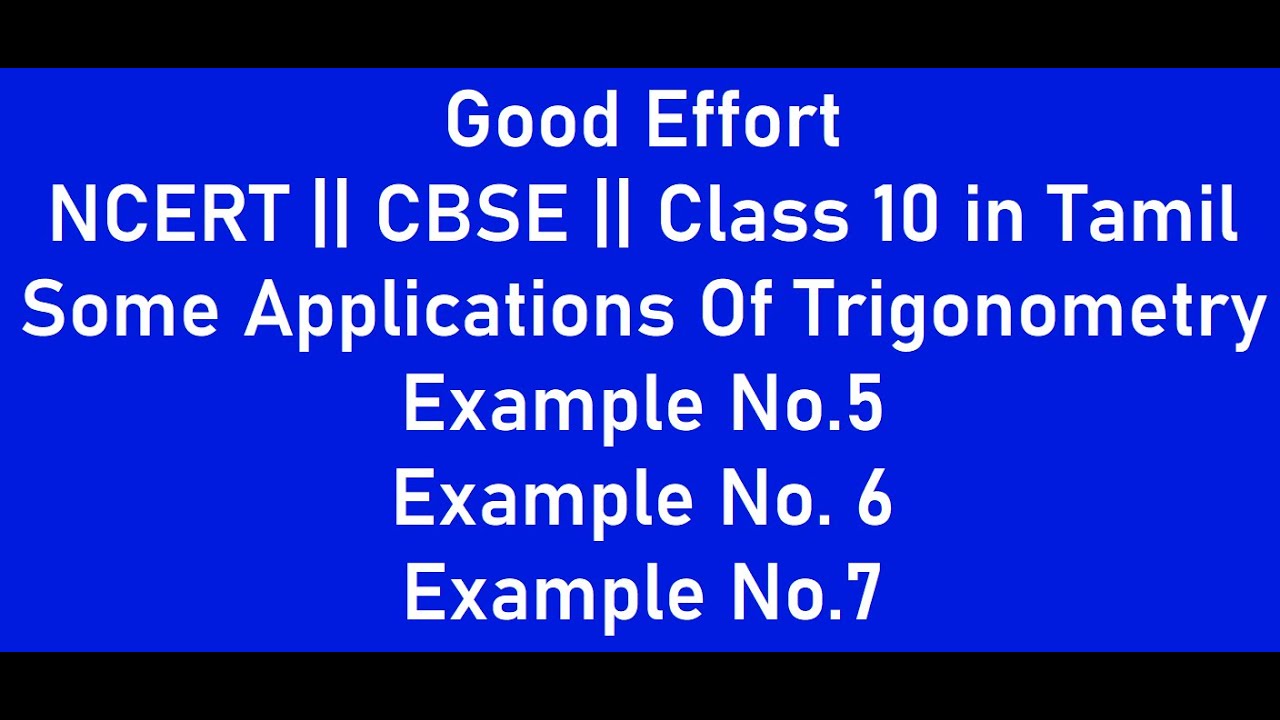 Good Effort
NCERT || CBSE || Class 10 in Tamil
Some Applications Of Trigonometry
Example No.5
Example No. 6
Example No.7